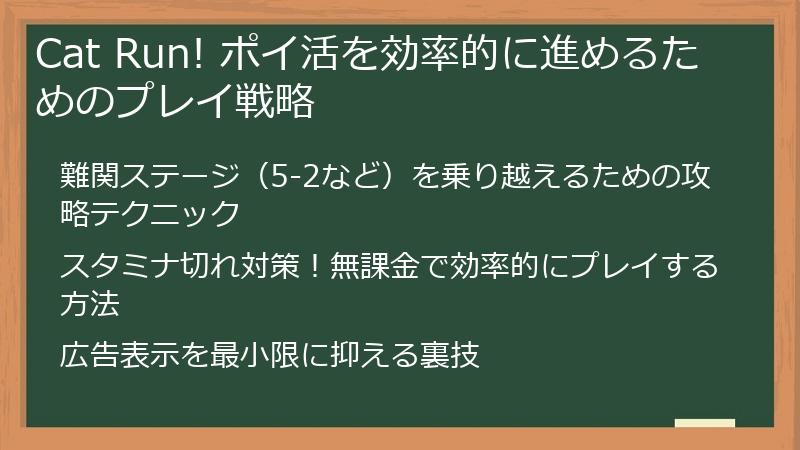 Cat Run! ポイ活を効率的に進めるためのプレイ戦略

難関ステージ（5-2など）を乗り越えるための攻略テクニック

スタミナ切れ対策！無課金で効率的にプレイする方法

広告表示を最小限に抑える裏技